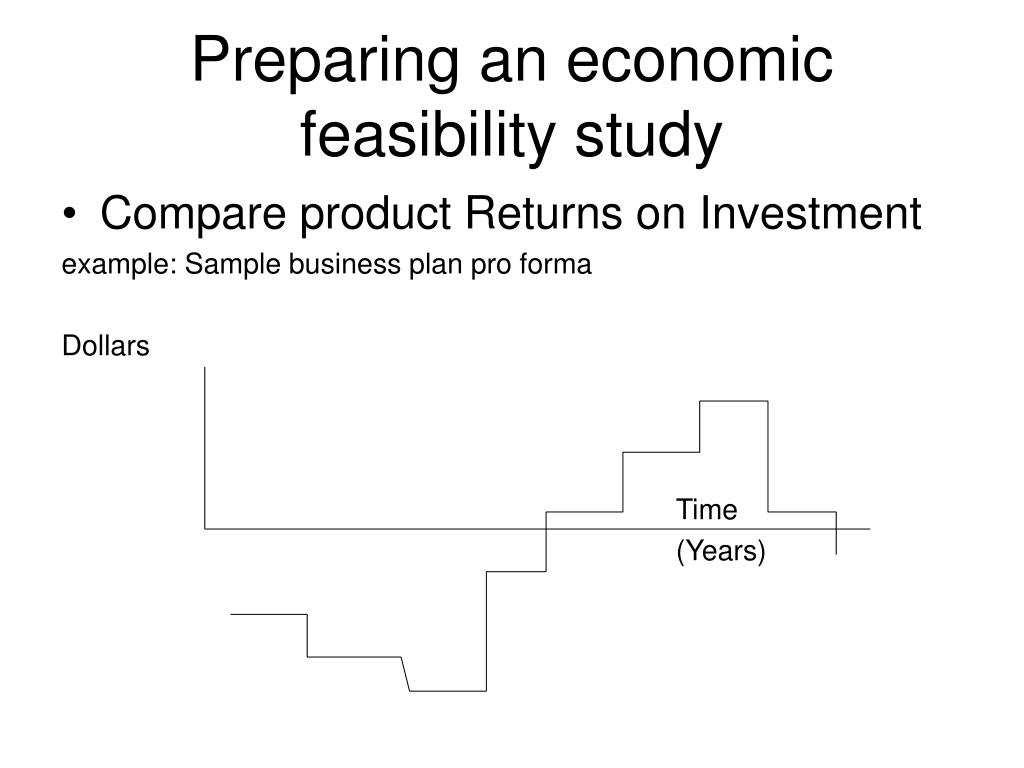 Preparing an economic feasibility study

• Compare product Returns on Investment

example: Sample business plan pro forma

Dollars

Time
(Years)